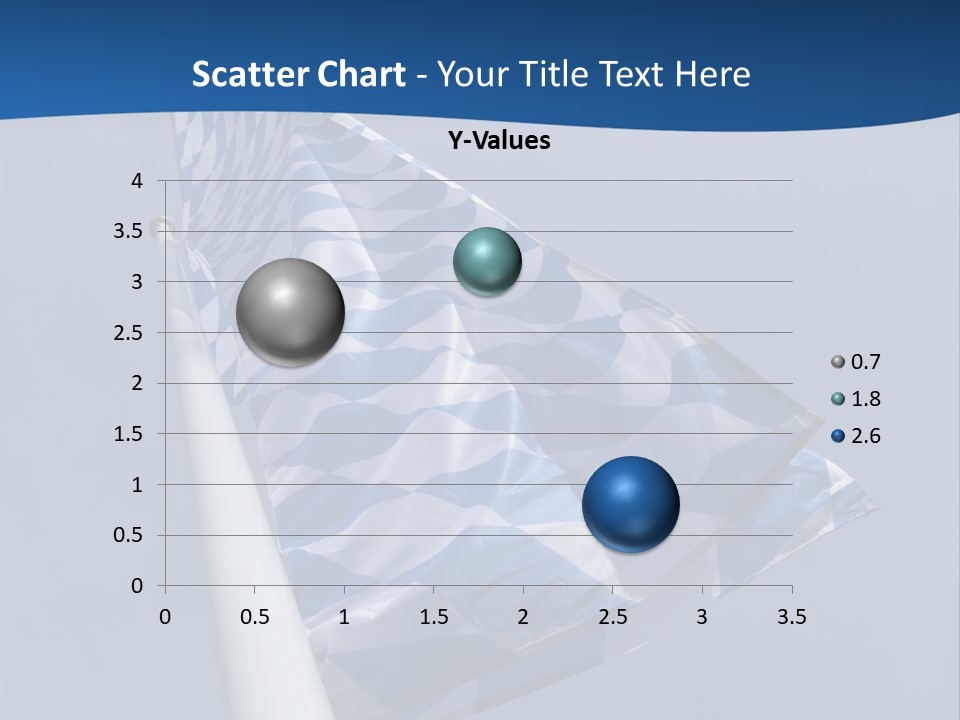 Scatter Chart - Your Title Text Here

Y-Values

4
3.5
3
2.5
2
1.5
1
0.5
0

0 0.5 1 1.5 2 2.5 3 3.5

0.7
1.8
2.6